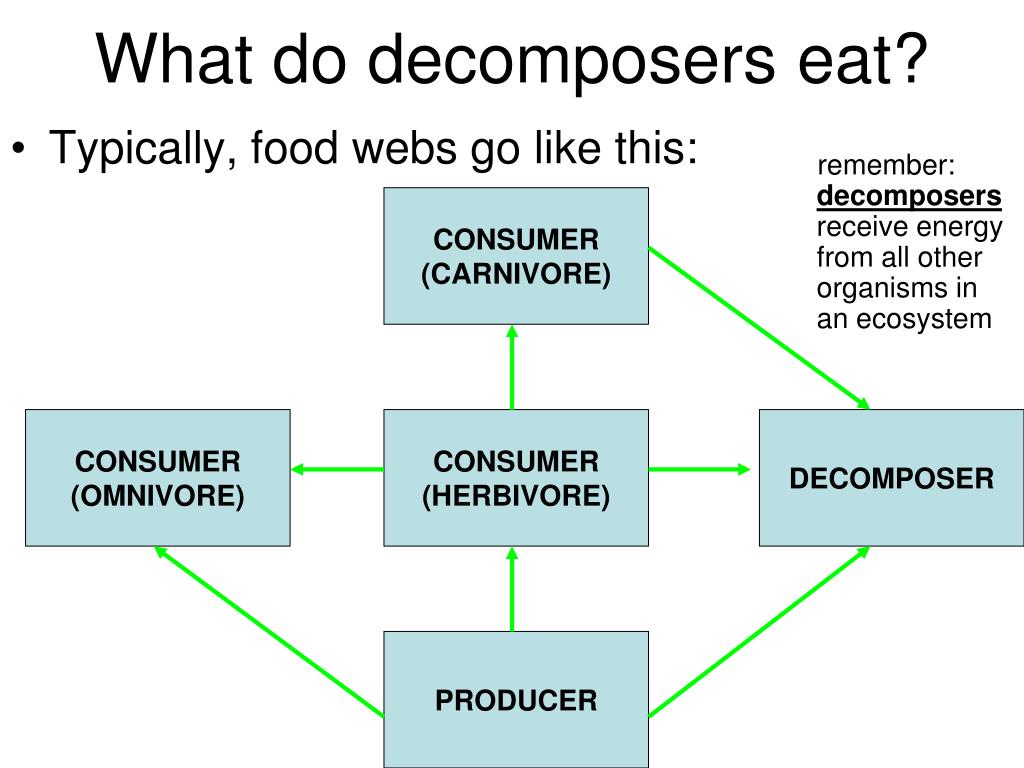 What do decomposers eat?

• Typically, food webs go like this:

remember: decomposers receive energy from all other organisms in an ecosystem

CONSUMER (CARNIVORE)

CONSUMER (OMNIVORE)

CONSUMER (HERBIVORE)

DECOMPOSER

PRODUCER